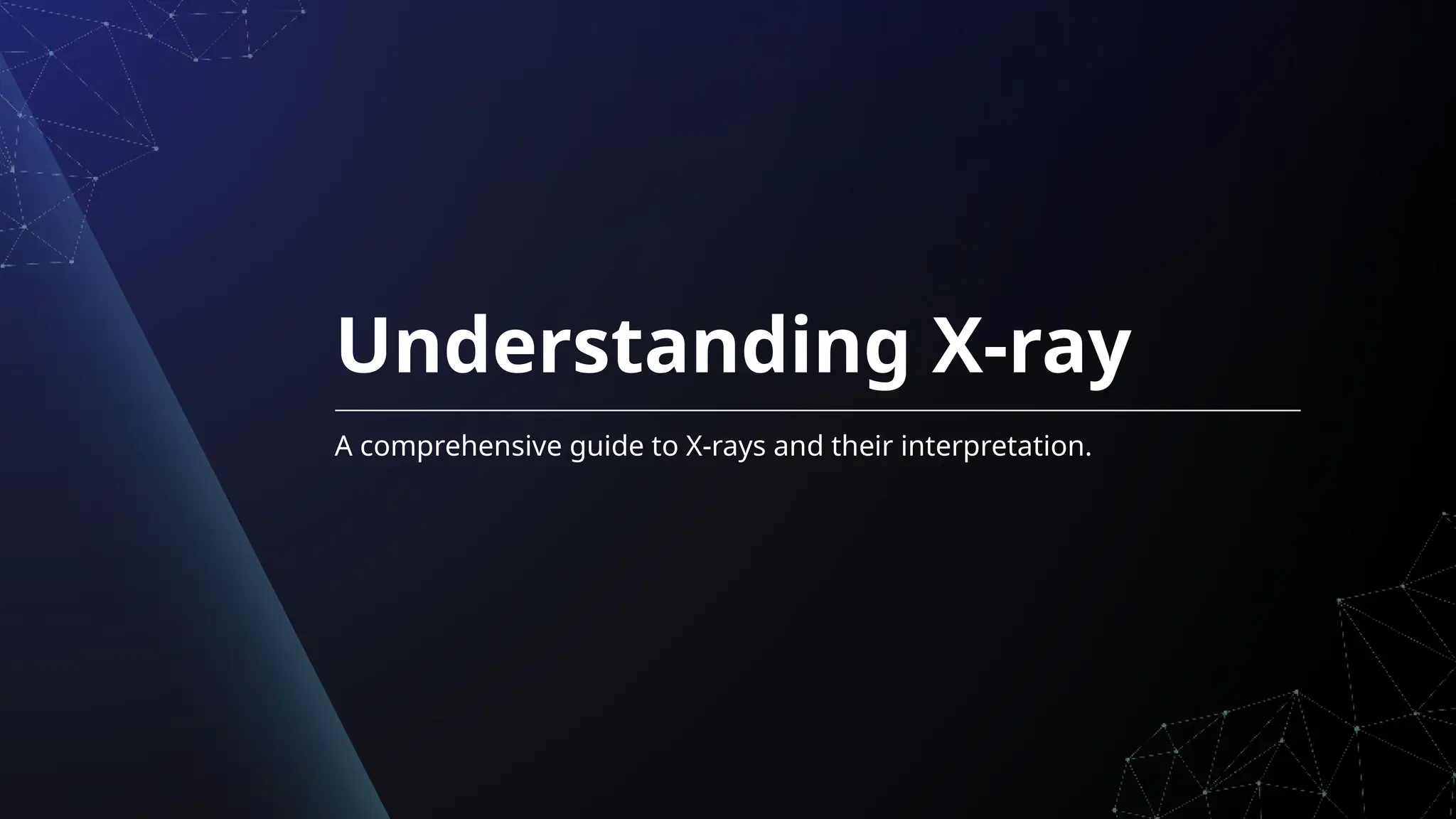 Understanding X-ray

A comprehensive guide to X-rays and their interpretation.